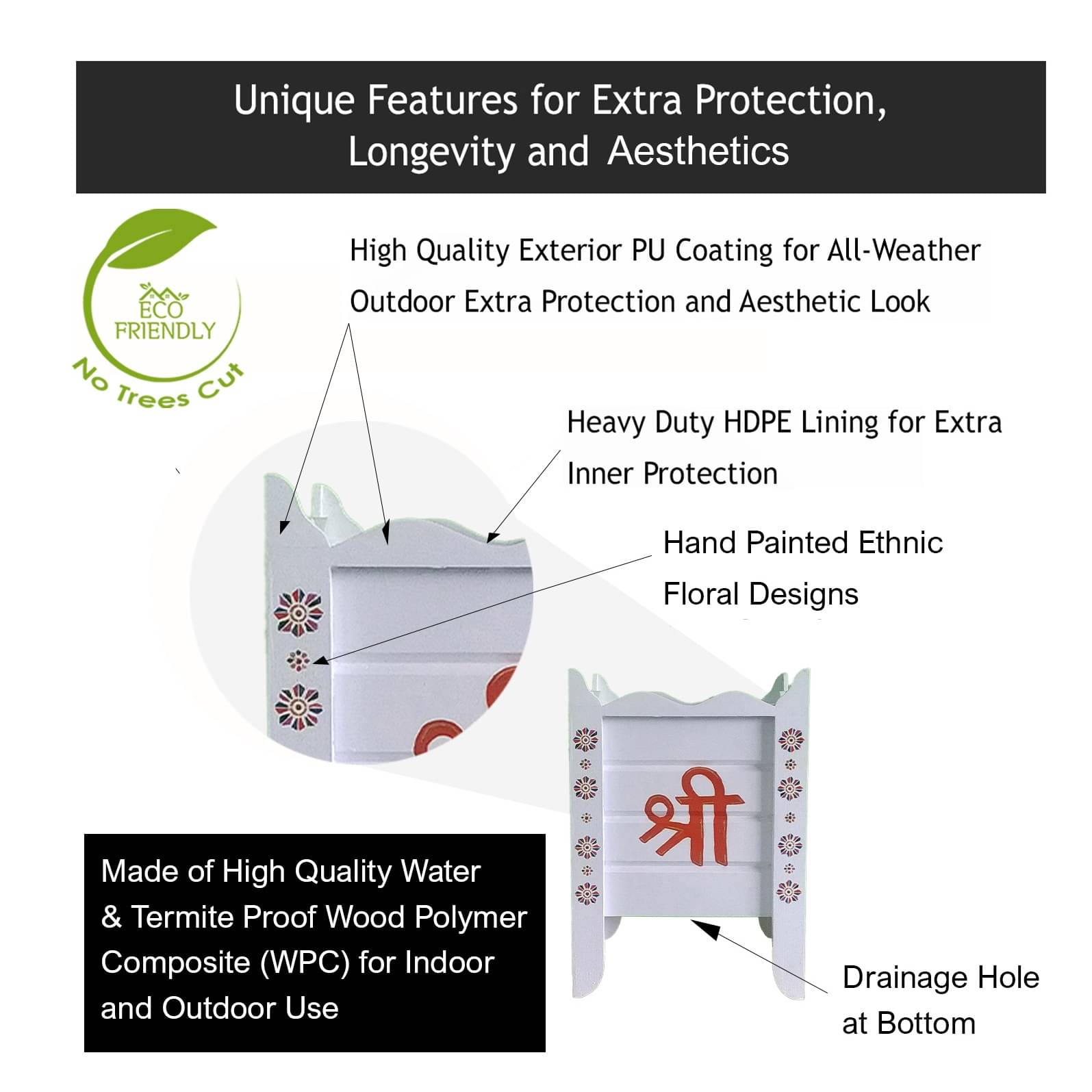 Unique Features for Extra Protection, Longevity and Aesthetics

ECO FRIENDLY
No Trees Cut

High Quality Exterior PU Coating for All-Weather Outdoor Extra Protection and Aesthetic Look

Heavy Duty HDPE Lining for Extra Inner Protection

Hand Painted Ethnic Floral Designs

श्री

Made of High Quality Water & Termite Proof Wood Polymer Composite (WPC) for Indoor and Outdoor Use

Drainage Hole at Bottom